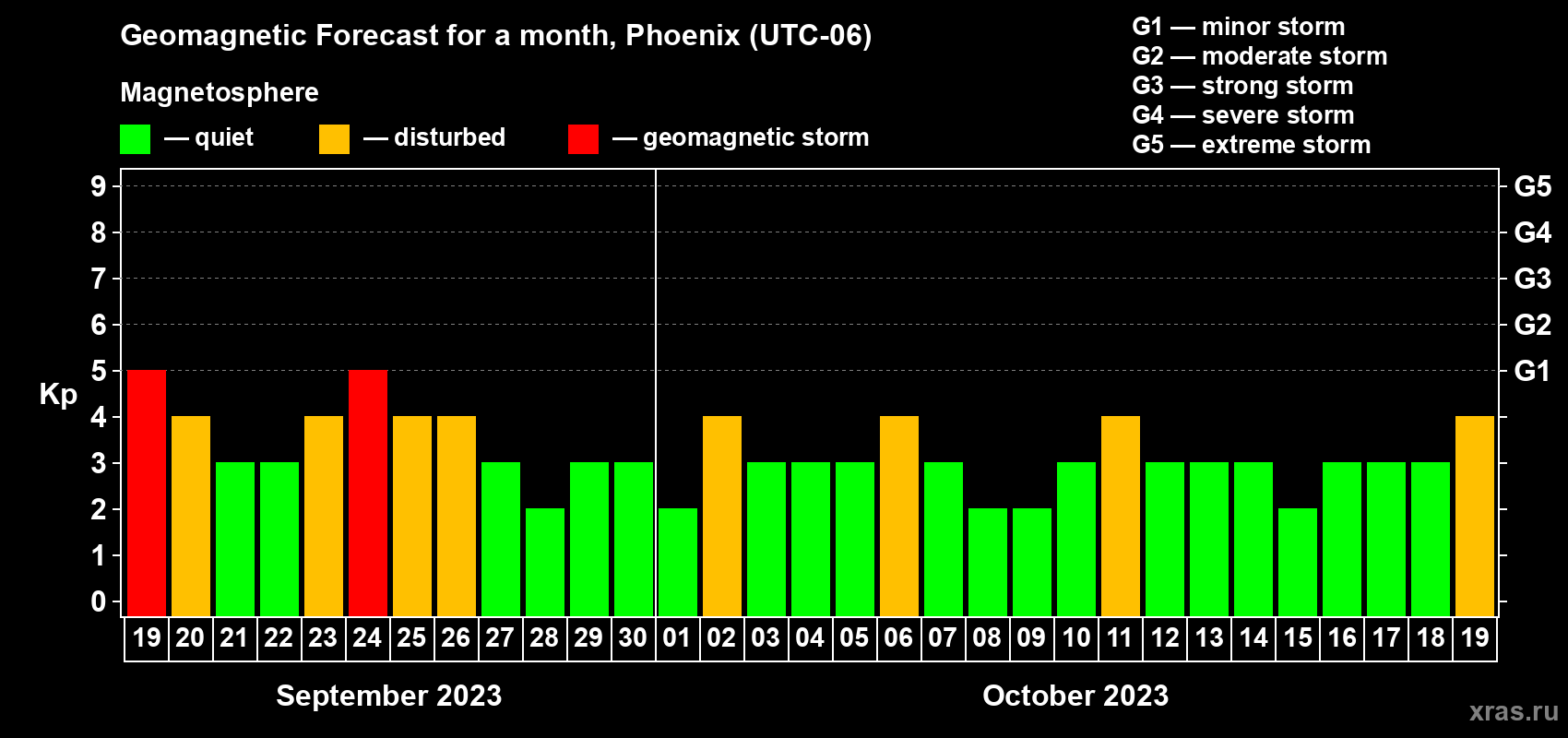 Geomagnetic Forecast for a month, Phoenix (UTC-06)

Magnetosphere

— quiet — disturbed — geomagnetic storm

G1 — minor storm
G2 — moderate storm
G3 — strong storm
G4 — severe storm
G5 — extreme storm

Kp

9 8 7 6 5 4 3 2 1 0

G5 G4 G3 G2 G1

19 20 21 22 23 24 25 26 27 28 29 30 01 02 03 04 05 06 07 08 09 10 11 12 13 14 15 16 17 18 19

September 2023

October 2023

xras.ru